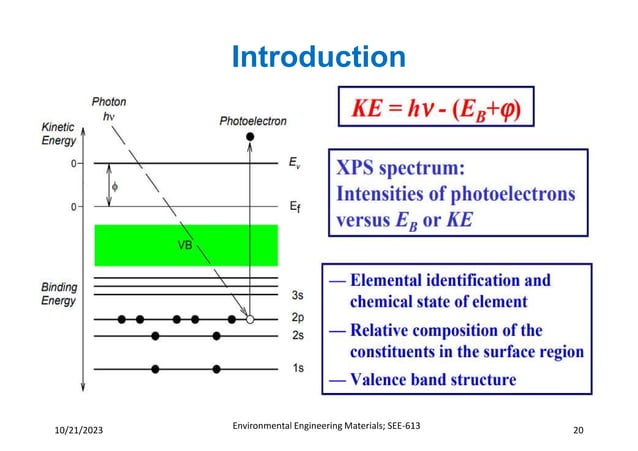 Introduction

Photon
$h\nu$

Kinetic Energy

Photoelectron

0
0

$\phi$

$E_v$
$E_f$

VB

Binding Energy

3s
2p
2s
1s

$KE = h\nu - (E_B+\varphi)$

XPS spectrum:
Intensities of photoelectrons versus $E_B$ or $KE$

— Elemental identification and chemical state of element
— Relative composition of the constituents in the surface region
— Valence band structure

10/21/2023
Environmental Engineering Materials; SEE-613
20